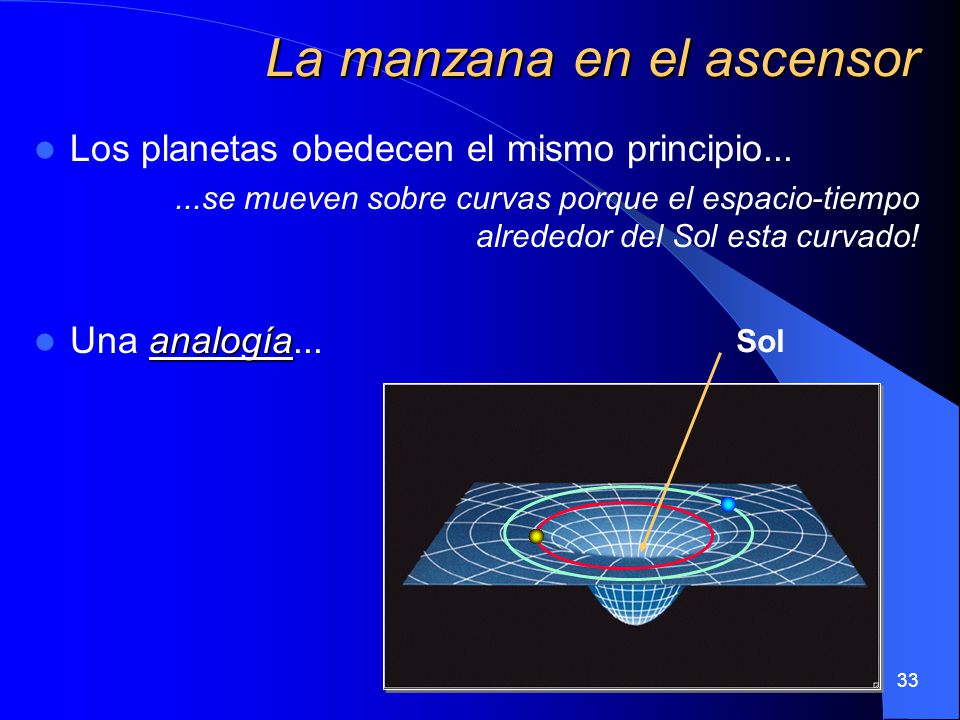 La manzana en el ascensor

Los planetas obedecen el mismo principio...

...se mueven sobre curvas porque el espacio-tiempo alrededor del Sol esta curvado!

Una analogía...

Sol

33